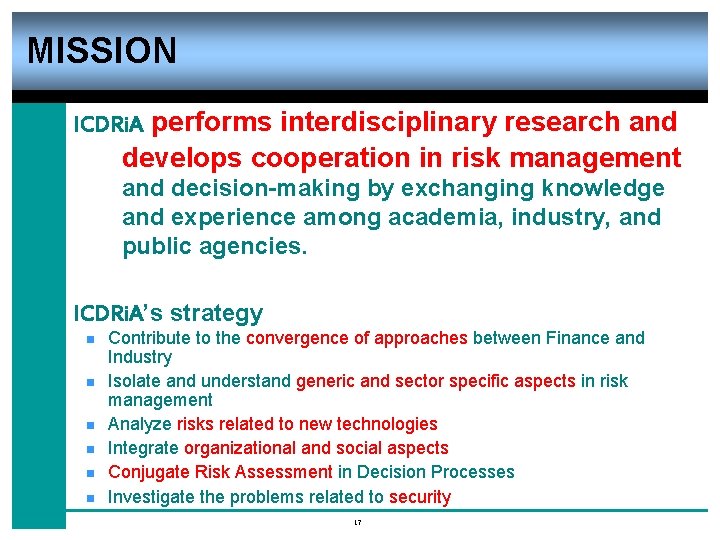 MISSION

ICDRiA performs interdisciplinary research and develops cooperation in risk management and decision-making by exchanging knowledge and experience among academia, industry, and public agencies.

ICDRiA's strategy

- Contribute to the convergence of approaches between Finance and Industry
- Isolate and understand generic and sector specific aspects in risk management
- Analyze risks related to new technologies
- Integrate organizational and social aspects
- Conjugate Risk Assessment in Decision Processes
- Investigate the problems related to security

17